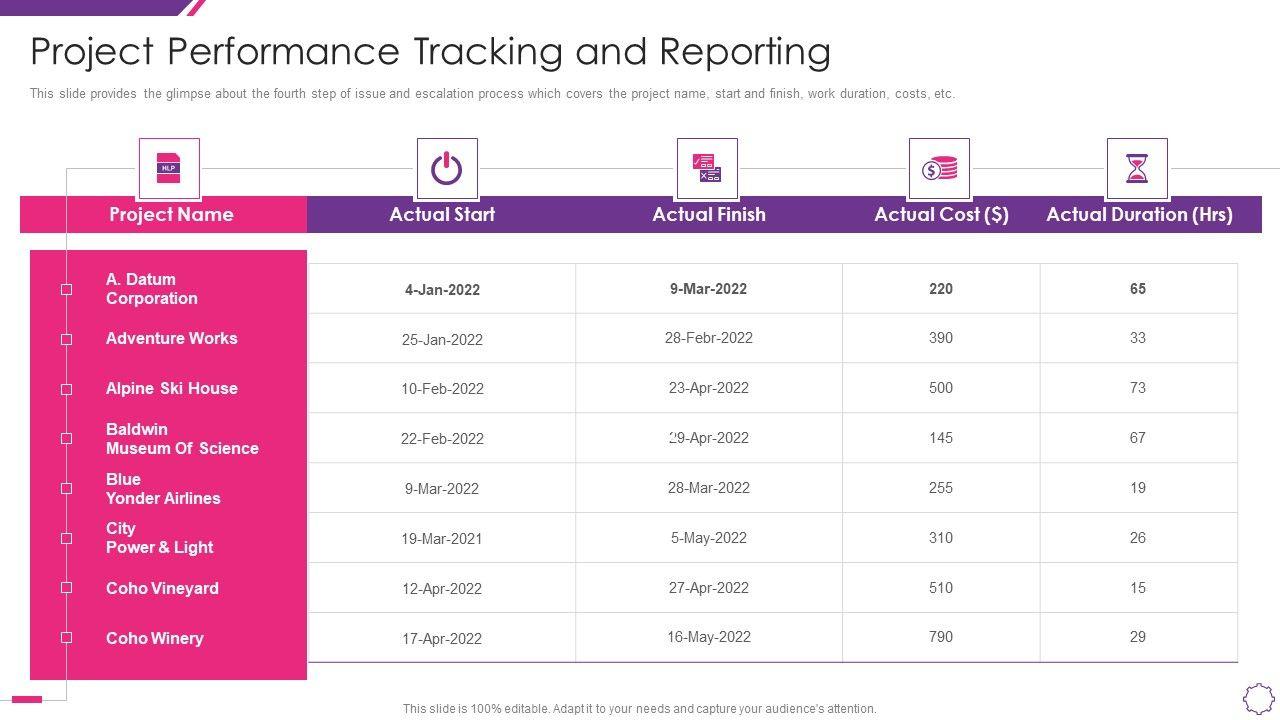 Project Performance Tracking and Reporting

This slide provides the glimpse about the fourth step of issue and escalation process which covers the project name, start and finish, work duration, costs, etc.

HLP

| Project Name | Actual Start | Actual Finish | Actual Cost ($) | Actual Duration (Hrs) |
|---|---|---|---|---|
| A. Datum Corporation | 4-Jan-2022 | 9-Mar-2022 | 220 | 65 |
| Adventure Works | 25-Jan-2022 | 28-Febr-2022 | 390 | 33 |
| Alpine Ski House | 10-Feb-2022 | 23-Apr-2022 | 500 | 73 |
| Baldwin Museum Of Science | 22-Feb-2022 | 29-Apr-2022 | 145 | 67 |
| Blue Yonder Airlines | 9-Mar-2022 | 28-Mar-2022 | 255 | 19 |
| City Power & Light | 19-Mar-2021 | 5-May-2022 | 310 | 26 |
| Coho Vineyard | 12-Apr-2022 | 27-Apr-2022 | 510 | 15 |
| Coho Winery | 17-Apr-2022 | 16-May-2022 | 790 | 29 |

This slide is 100% editable. Adapt it to your needs and capture your audience's attention.